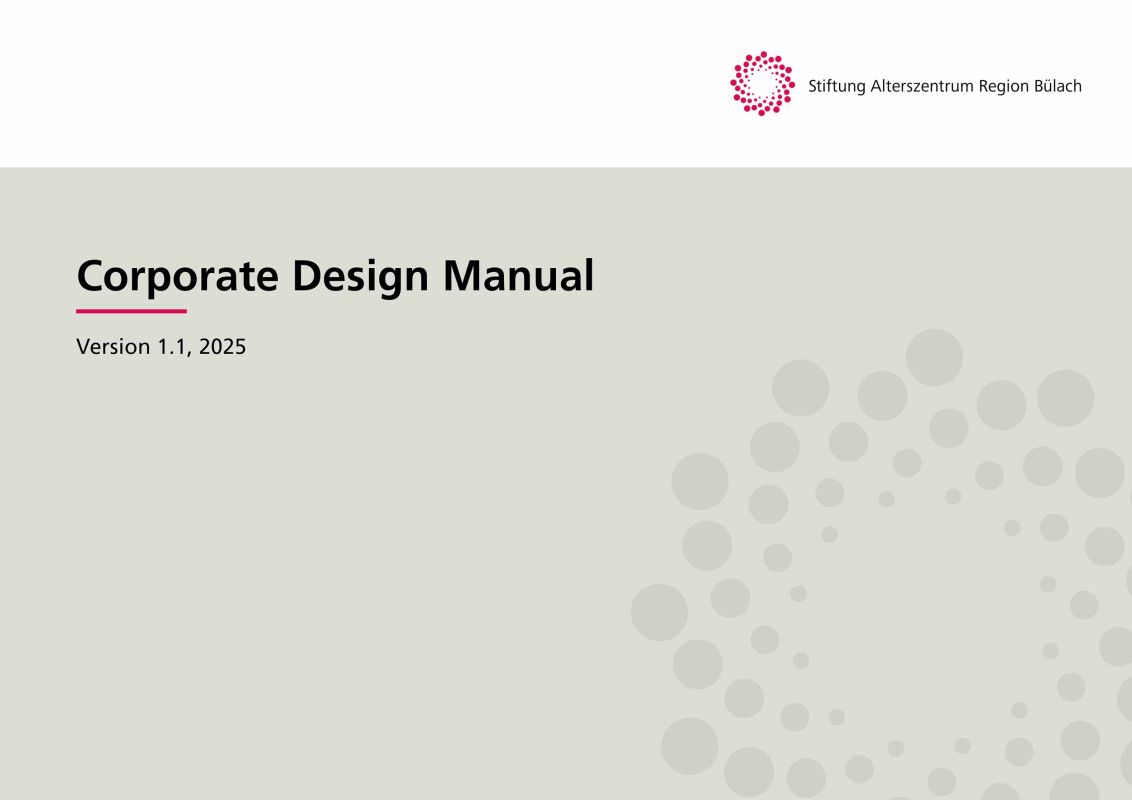 Stiftung Alterszentrum Region Bülach

Corporate Design Manual

Version 1.1, 2025